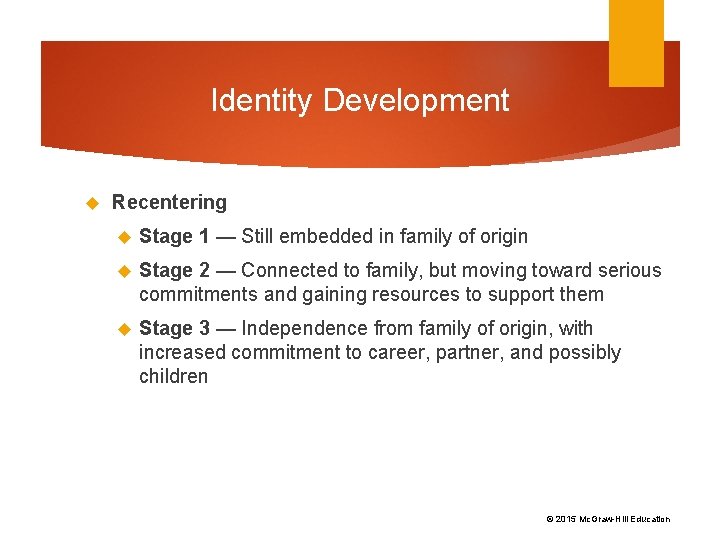 Identity Development

Recentering

Stage 1 — Still embedded in family of origin

Stage 2 — Connected to family, but moving toward serious commitments and gaining resources to support them

Stage 3 — Independence from family of origin, with increased commitment to career, partner, and possibly children

© 2015 McGraw-Hill Education